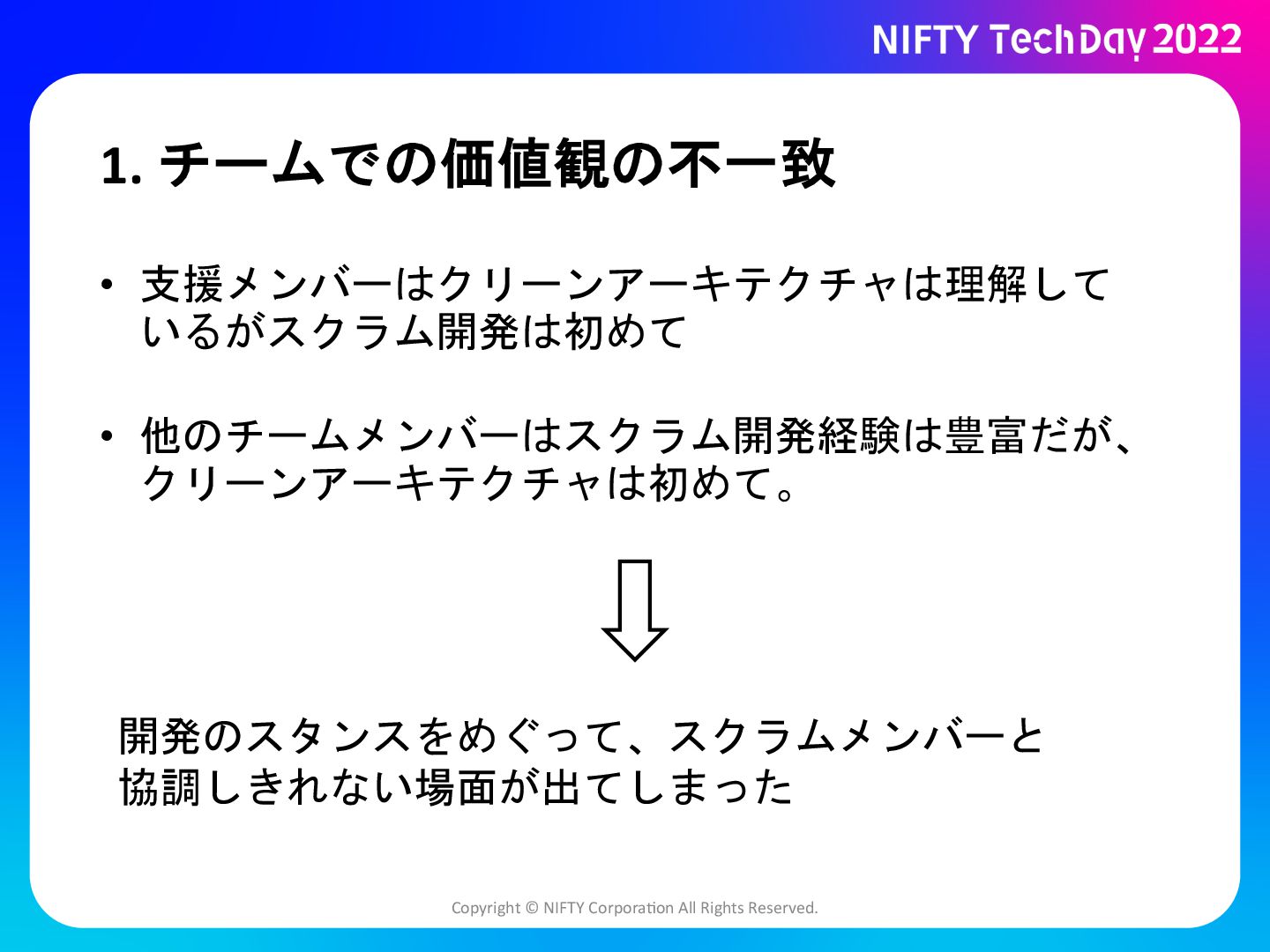 NIFTY TechDay 2022

1. チームでの価値観の不一致

• 支援メンバーはクリーンアーキテクチャは理解しているがスクラム開発は初めて

• 他のチームメンバーはスクラム開発経験は豊富だが、クリーンアーキテクチャは初めて。

開発のスタンスをめぐって、スクラムメンバーと協調しきれない場面が出てしまった

Copyright © NIFTY Corporation All Rights Reserved.